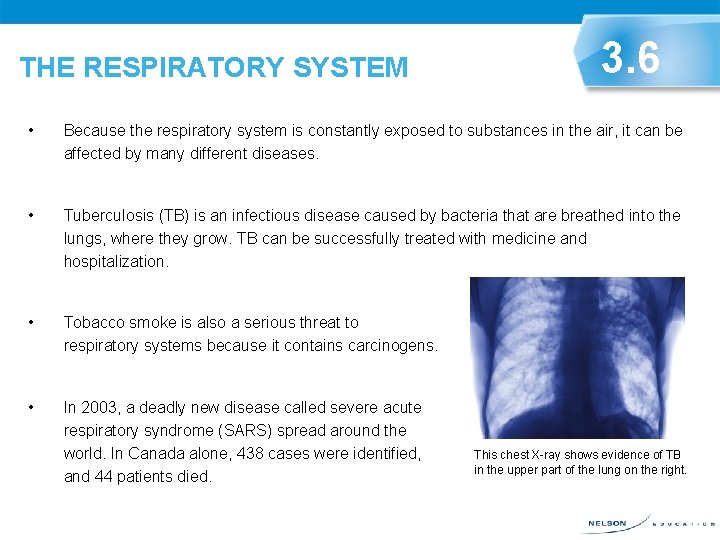 THE RESPIRATORY SYSTEM

3.6

• Because the respiratory system is constantly exposed to substances in the air, it can be affected by many different diseases.

• Tuberculosis (TB) is an infectious disease caused by bacteria that are breathed into the lungs, where they grow. TB can be successfully treated with medicine and hospitalization.

• Tobacco smoke is also a serious threat to respiratory systems because it contains carcinogens.

• In 2003, a deadly new disease called severe acute respiratory syndrome (SARS) spread around the world. In Canada alone, 438 cases were identified, and 44 patients died.

This chest X-ray shows evidence of TB in the upper part of the lung on the right.

NELSON EDUCATION